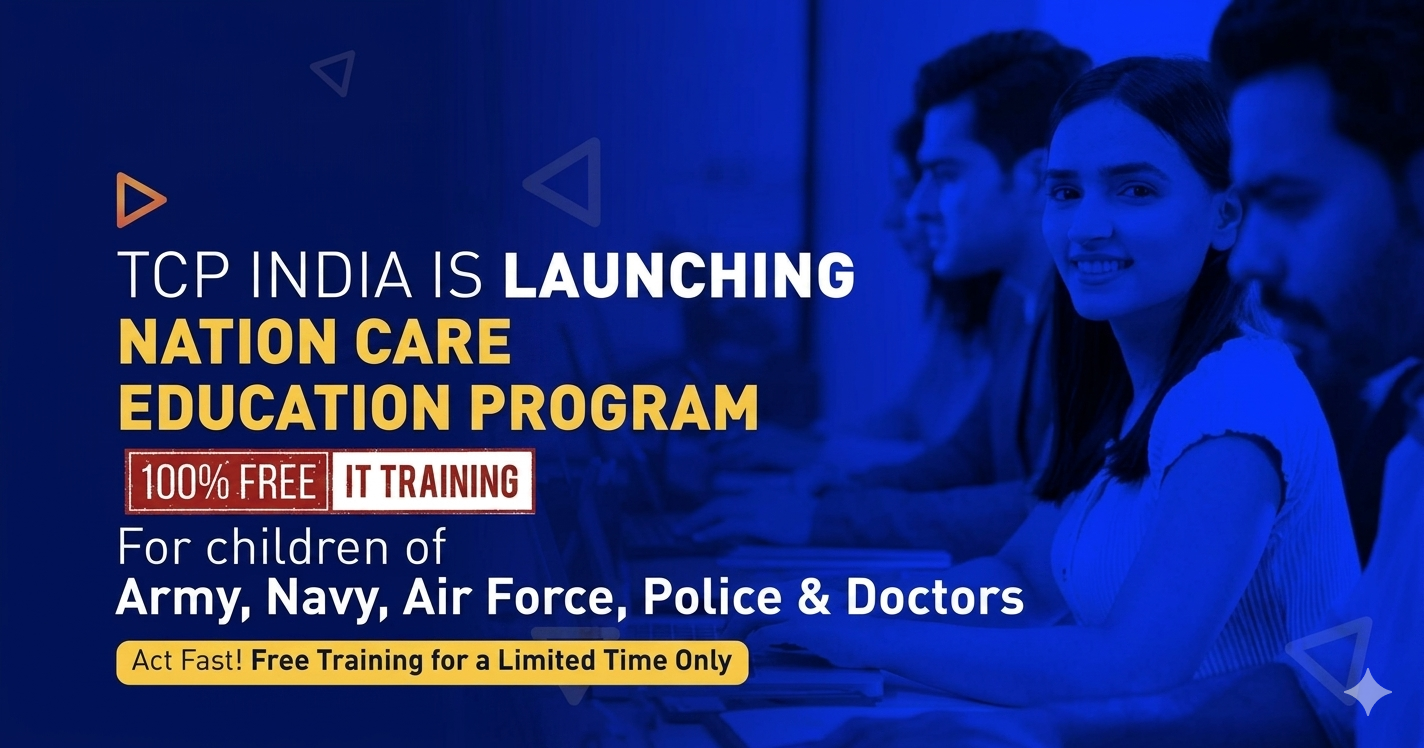 TCP INDIA IS LAUNCHING
NATION CARE
EDUCATION PROGRAM

100% FREE IT TRAINING

For children of
Army, Navy, Air Force, Police & Doctors

Act Fast! Free Training for a Limited Time Only